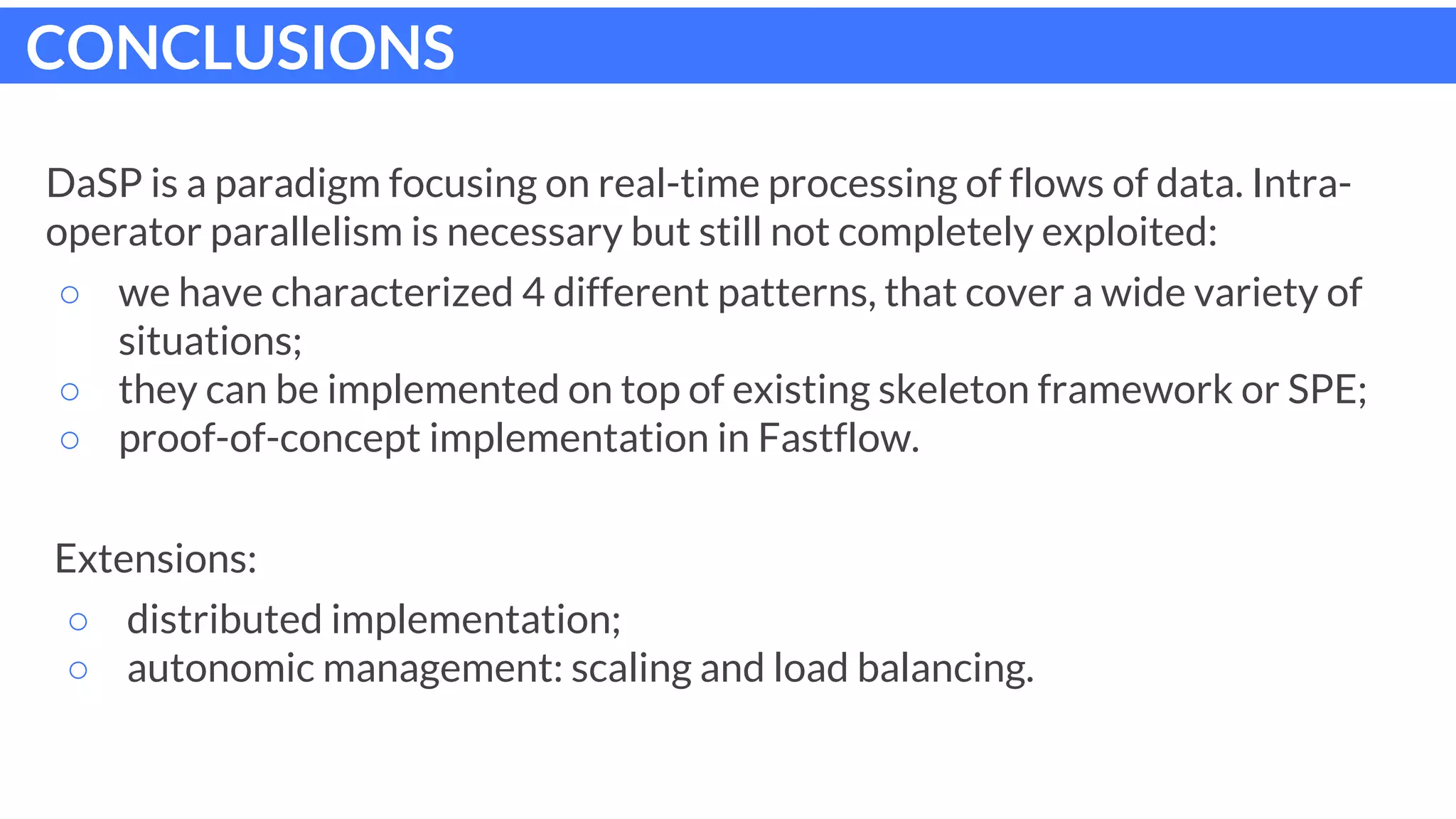 CONCLUSIONS

DaSP is a paradigm focusing on real-time processing of flows of data. Intra-operator parallelism is necessary but still not completely exploited:

○ we have characterized 4 different patterns, that cover a wide variety of situations;
○ they can be implemented on top of existing skeleton framework or SPE;
○ proof-of-concept implementation in Fastflow.

Extensions:

○ distributed implementation;
○ autonomic management: scaling and load balancing.